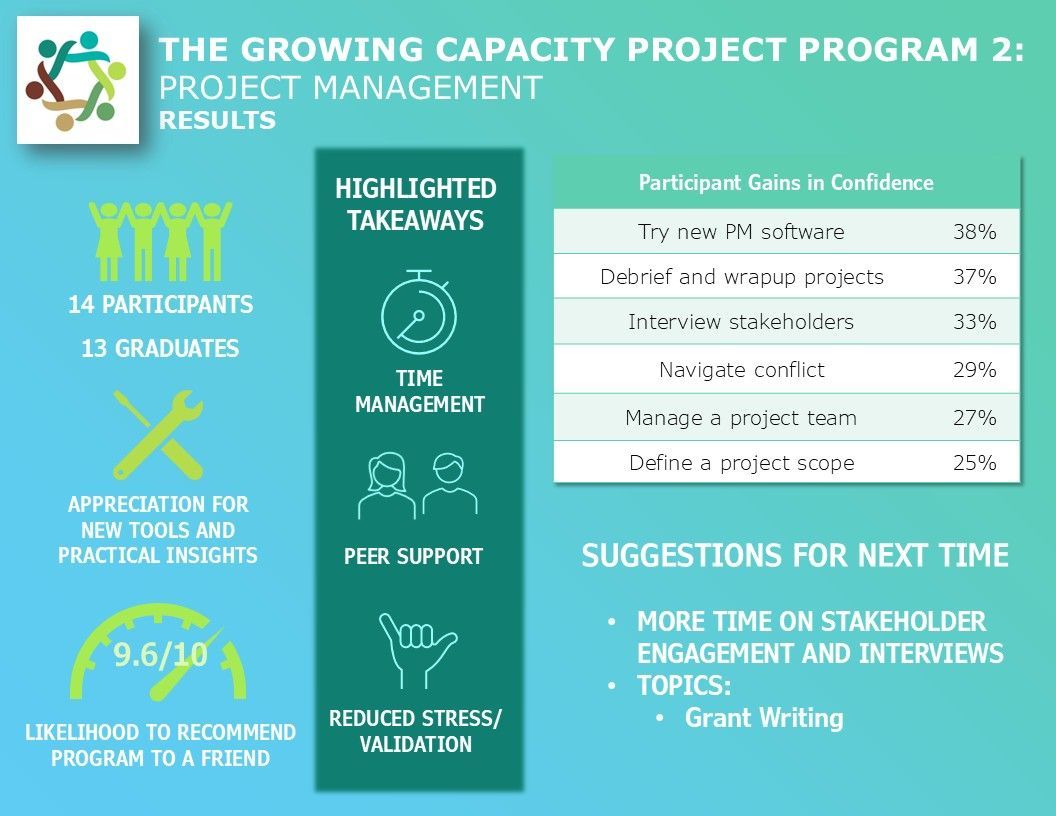 THE GROWING CAPACITY PROJECT PROGRAM 2:
PROJECT MANAGEMENT
RESULTS

14 PARTICIPANTS
13 GRADUATES

APPRECIATION FOR NEW TOOLS AND PRACTICAL INSIGHTS

9.6/10

LIKELIHOOD TO RECOMMEND PROGRAM TO A FRIEND

HIGHLIGHTED TAKEAWAYS

TIME MANAGEMENT

PEER SUPPORT

REDUCED STRESS/ VALIDATION

| Participant Gains in Confidence | |
|---|---|
| Try new PM software | 38% |
| Debrief and wrapup projects | 37% |
| Interview stakeholders | 33% |
| Navigate conflict | 29% |
| Manage a project team | 27% |
| Define a project scope | 25% |

SUGGESTIONS FOR NEXT TIME

• MORE TIME ON STAKEHOLDER ENGAGEMENT AND INTERVIEWS
• TOPICS:
• Grant Writing